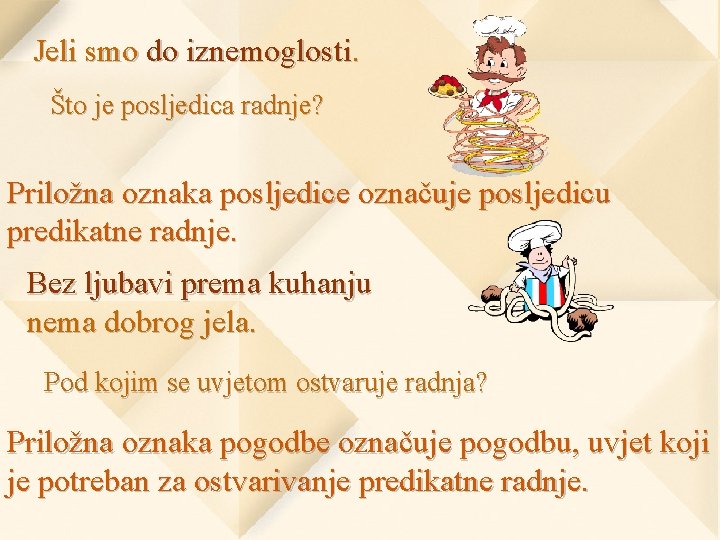 Jeli smo do iznemoglosti.

Što je posljedica radnje?

Priložna oznaka posljedice označuje posljedicu predikatne radnje.

Bez ljubavi prema kuhanju nema dobrog jela.

Pod kojim se uvjetom ostvaruje radnja?

Priložna oznaka pogodbe označuje pogodbu, uvjet koji je potreban za ostvarivanje predikatne radnje.